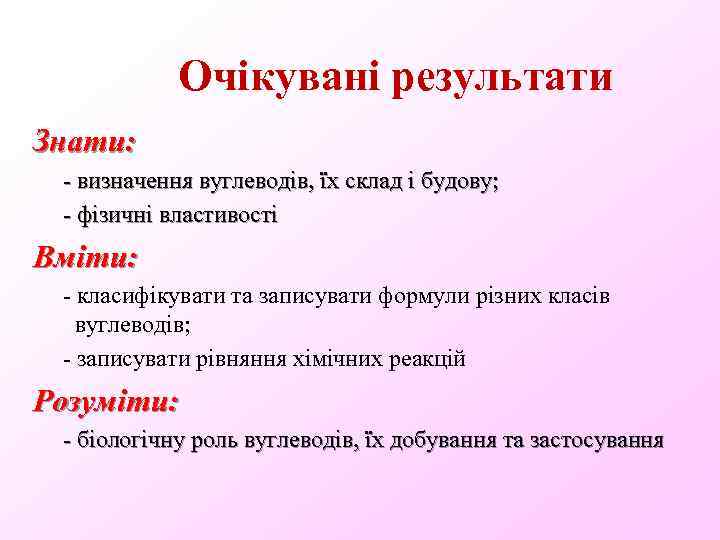 Очікувані результати

Знати:

- визначення вуглеводів, їх склад і будову;

- фізичні властивості

Вміти:

- класифікувати та записувати формули різних класів вуглеводів;

- записувати рівняння хімічних реакцій

Розуміти:

- біологічну роль вуглеводів, їх добування та застосування